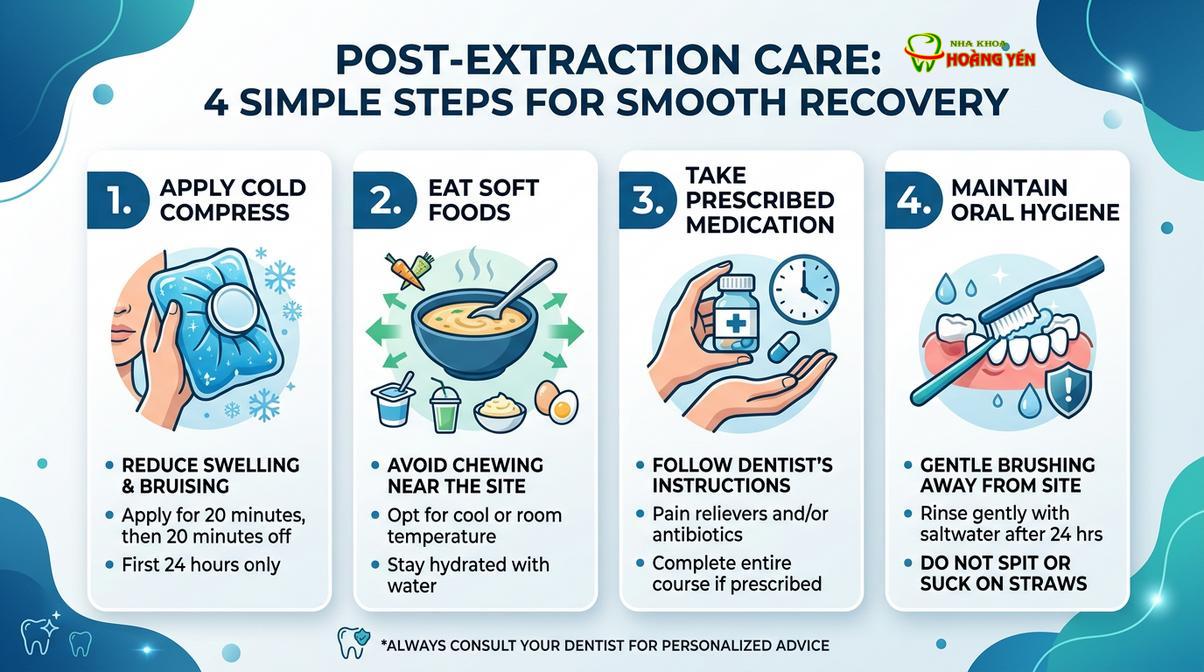 POST-EXTRACTION CARE:
4 SIMPLE STEPS FOR SMOOTH RECOVERY

NHA KHOA HOÀNG YẾN

1. APPLY COLD COMPRESS

• REDUCE SWELLING & BRUISING
• Apply for 20 minutes, then 20 minutes off
• First 24 hours only

2. EAT SOFT FOODS

• AVOID CHEWING NEAR THE SITE
• Opt for cool or room temperature
• Stay hydrated with water

3. TAKE PRESCRIBED MEDICATION

• FOLLOW DENTIST'S INSTRUCTIONS
• Pain relievers and/or antibiotics
• Complete entire course if prescribed

4. MAINTAIN ORAL HYGIENE

• GENTLE BRUSHING AWAY FROM SITE
• Rinse gently with saltwater after 24 hrs
• DO NOT SPIT OR SUCK ON STRAWS

*ALWAYS CONSULT YOUR DENTIST FOR PERSONALIZED ADVICE